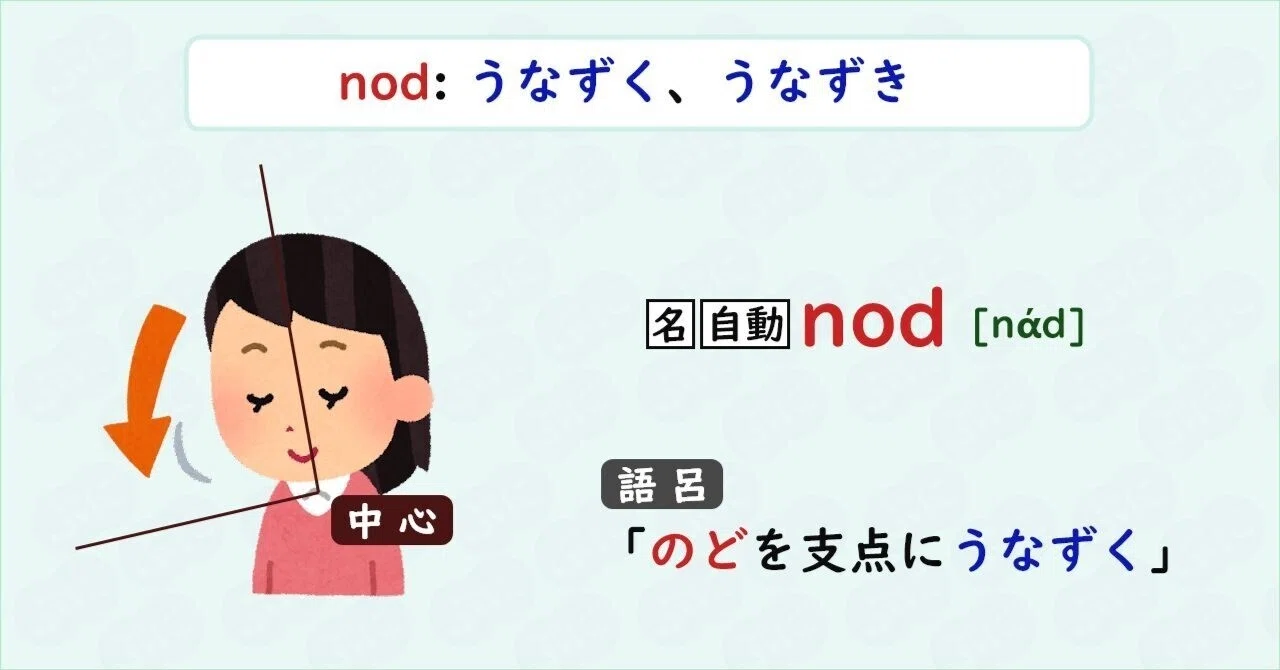 nod: うなずく、うなずき

中心

名 自動 nod [nάd]

語呂
「のどを支点にうなずく」